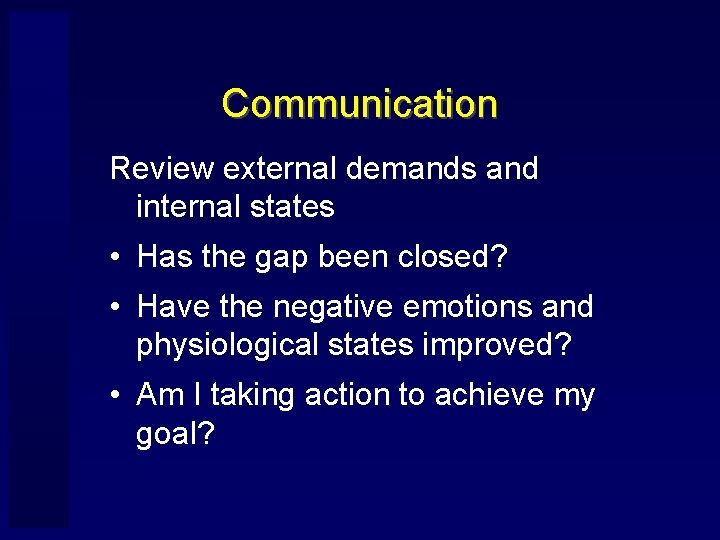 Communication

Review external demands and internal states

• Has the gap been closed?

• Have the negative emotions and physiological states improved?

• Am I taking action to achieve my goal?